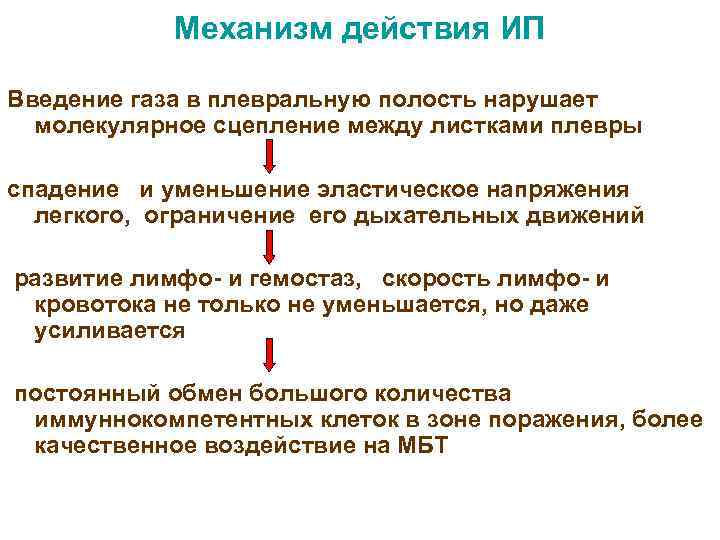 Механизм действия ИП

Введение газа в плевральную полость нарушает молекулярное сцепление между листками плевры

спадение и уменьшение эластическое напряжения легкого, ограничение его дыхательных движений

развитие лимфо- и гемостаз, скорость лимфо- и кровотока не только не уменьшается, но даже усиливается

постоянный обмен большого количества иммуннокомпетентных клеток в зоне поражения, более качественное воздействие на МБТ